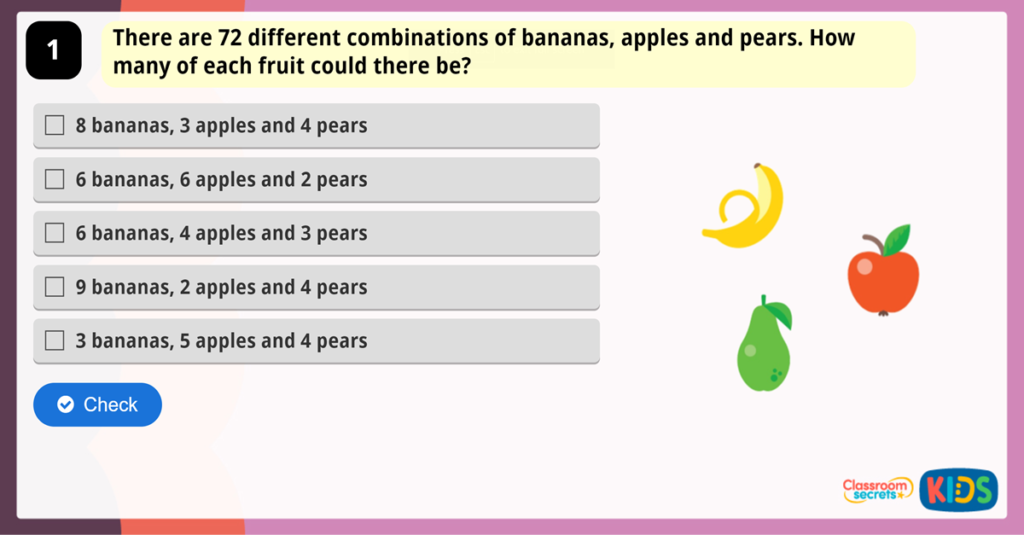 1

There are 72 different combinations of bananas, apples and pears. How many of each fruit could there be?

☐ 8 bananas, 3 apples and 4 pears

☐ 6 bananas, 6 apples and 2 pears

☐ 6 bananas, 4 apples and 3 pears

☐ 9 bananas, 2 apples and 4 pears

☐ 3 bananas, 5 apples and 4 pears

Check

Classroom secrets KIDS